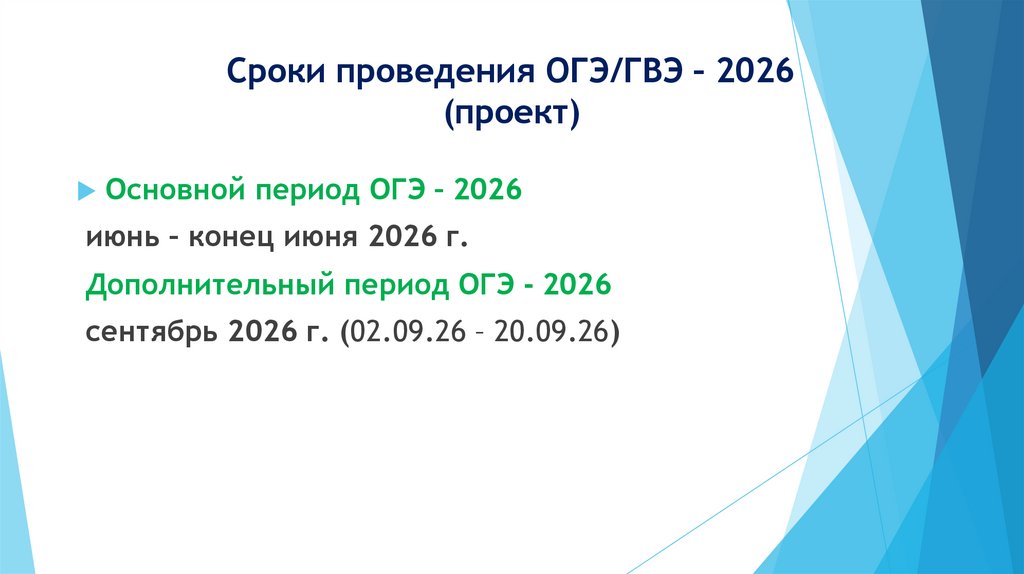 Сроки проведения ОГЭ/ГВЭ – 2026 (проект)

Основной период ОГЭ – 2026

июнь – конец июня 2026 г.

Дополнительный период ОГЭ - 2026

сентябрь 2026 г. (02.09.26 – 20.09.26)